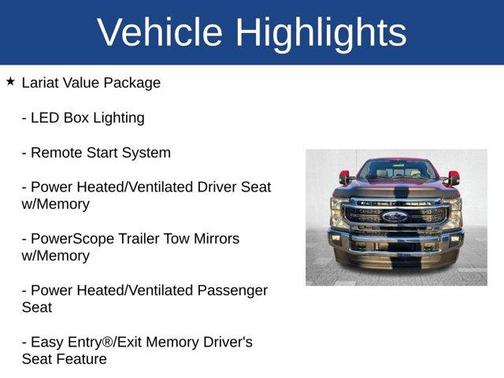 Vehicle Highlights

★ Lariat Value Package

- LED Box Lighting

- Remote Start System

- Power Heated/Ventilated Driver Seat w/Memory

- PowerScope Trailer Tow Mirrors w/Memory

- Power Heated/Ventilated Passenger Seat

- Easy Entry®/Exit Memory Driver's Seat Feature